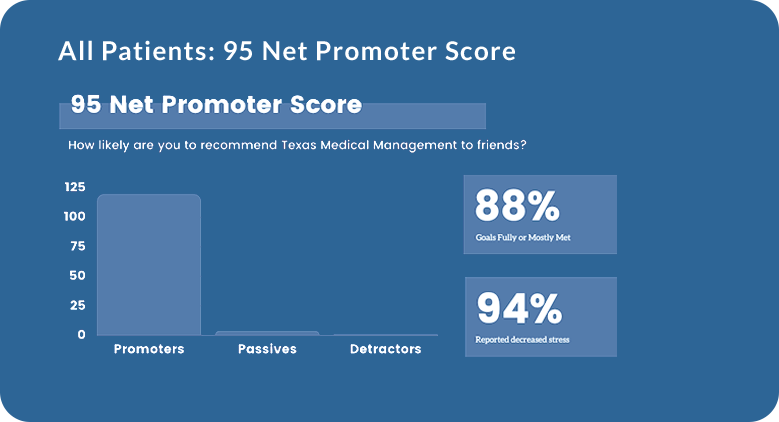 All Patients: 95 Net Promoter Score

95 Net Promoter Score

How likely are you to recommend Texas Medical Management to friends?

125
100
75
50
25
0

Promoters Passives Detractors

88%
Goals Fully or Mostly Met

94%
Reported decreased stress